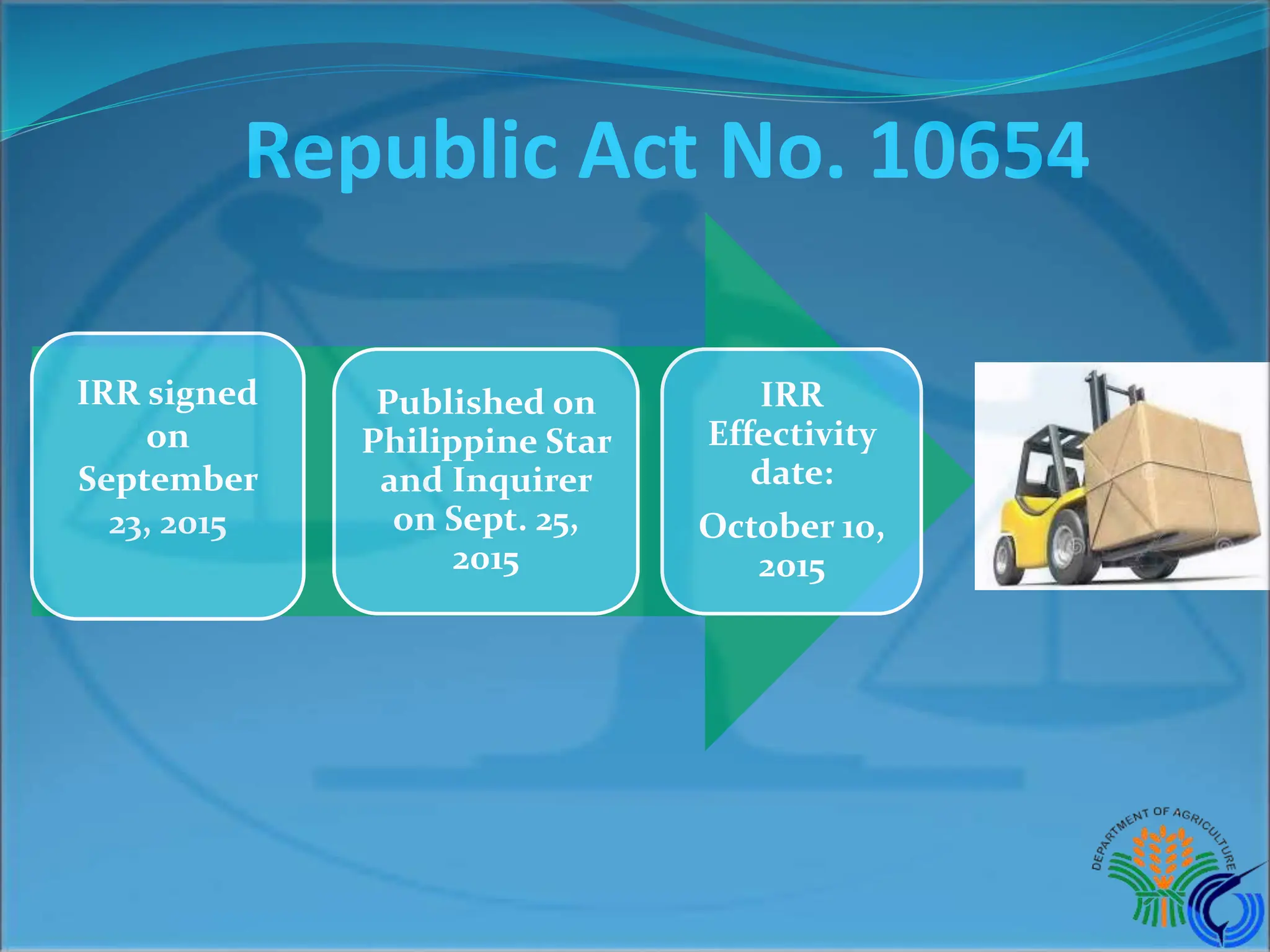 Republic Act No. 10654

IRR signed on September 23, 2015

Published on Philippine Star and Inquirer on Sept. 25, 2015

IRR Effectivity date:

October 10, 2015

DEPARTMENT OF AGRICULTURE